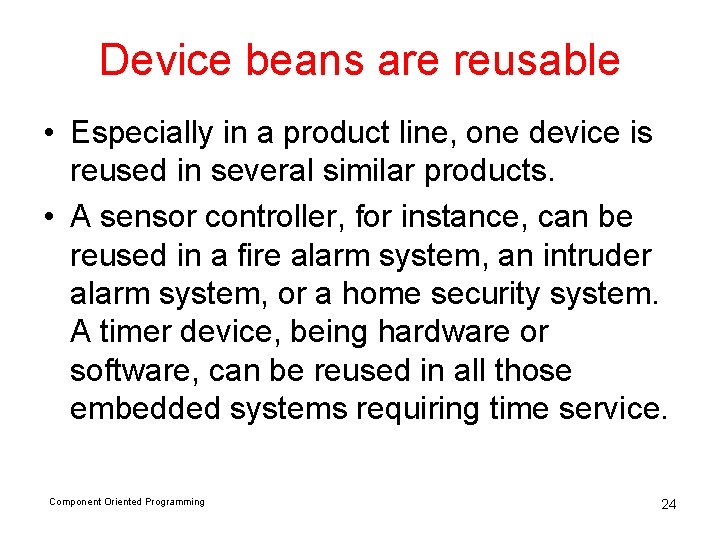 Device beans are reusable

• Especially in a product line, one device is reused in several similar products.

• A sensor controller, for instance, can be reused in a fire alarm system, an intruder alarm system, or a home security system. A timer device, being hardware or software, can be reused in all those embedded systems requiring time service.

Component Oriented Programming

24